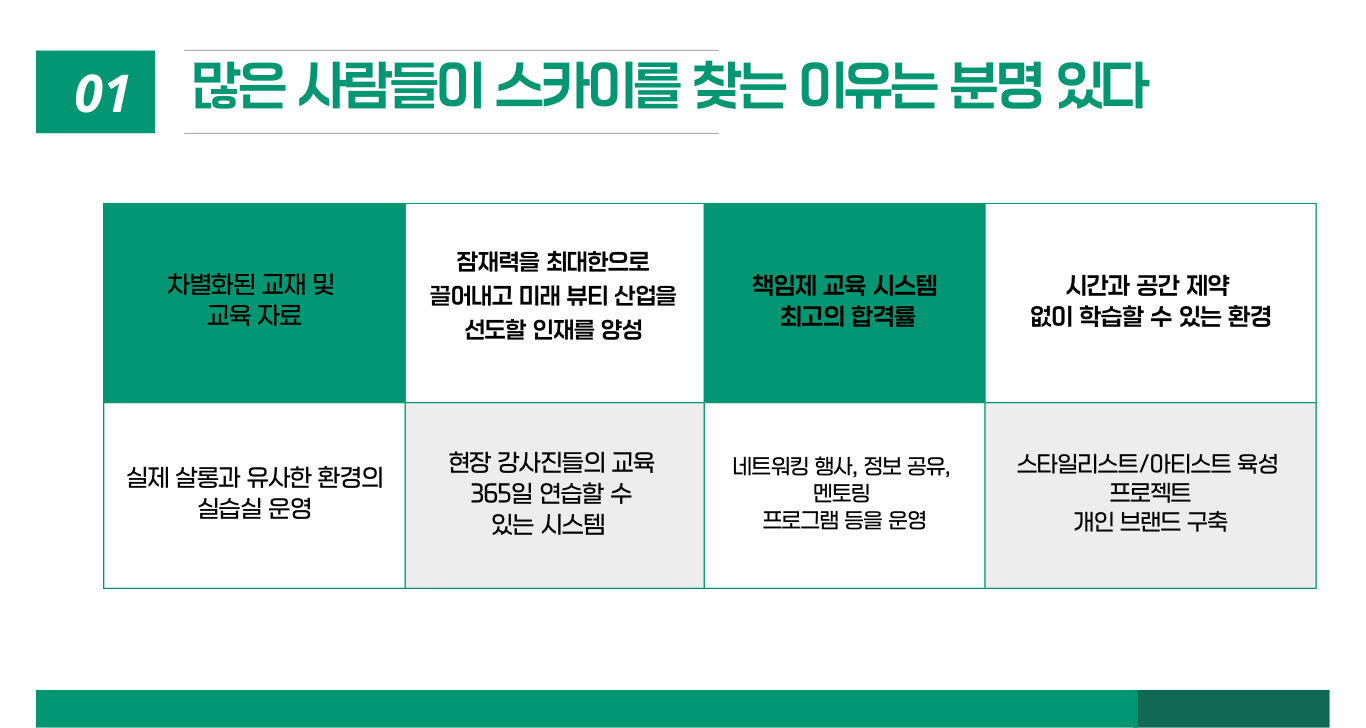 01

많은 사람들이 스카이를 찾는 이유는 분명 있다

| 차별화된 교재 및 교육 자료 | 잠재력을 최대한으로 끌어내고 미래 뷰티 산업을 선도할 인재를 양성 | 책임제 교육 시스템 최고의 합격률 | 시간과 공간 제약 없이 학습할 수 있는 환경 |
|---|---|---|---|
| 실제 살롱과 유사한 환경의 실습실 운영 | 현장 강사진들의 교육 365일 연습할 수 있는 시스템 | 네트워킹 행사, 정보 공유, 멘토링 프로그램 등을 운영 | 스타일리스트/아티스트 육성 프로젝트 개인 브랜드 구축 |